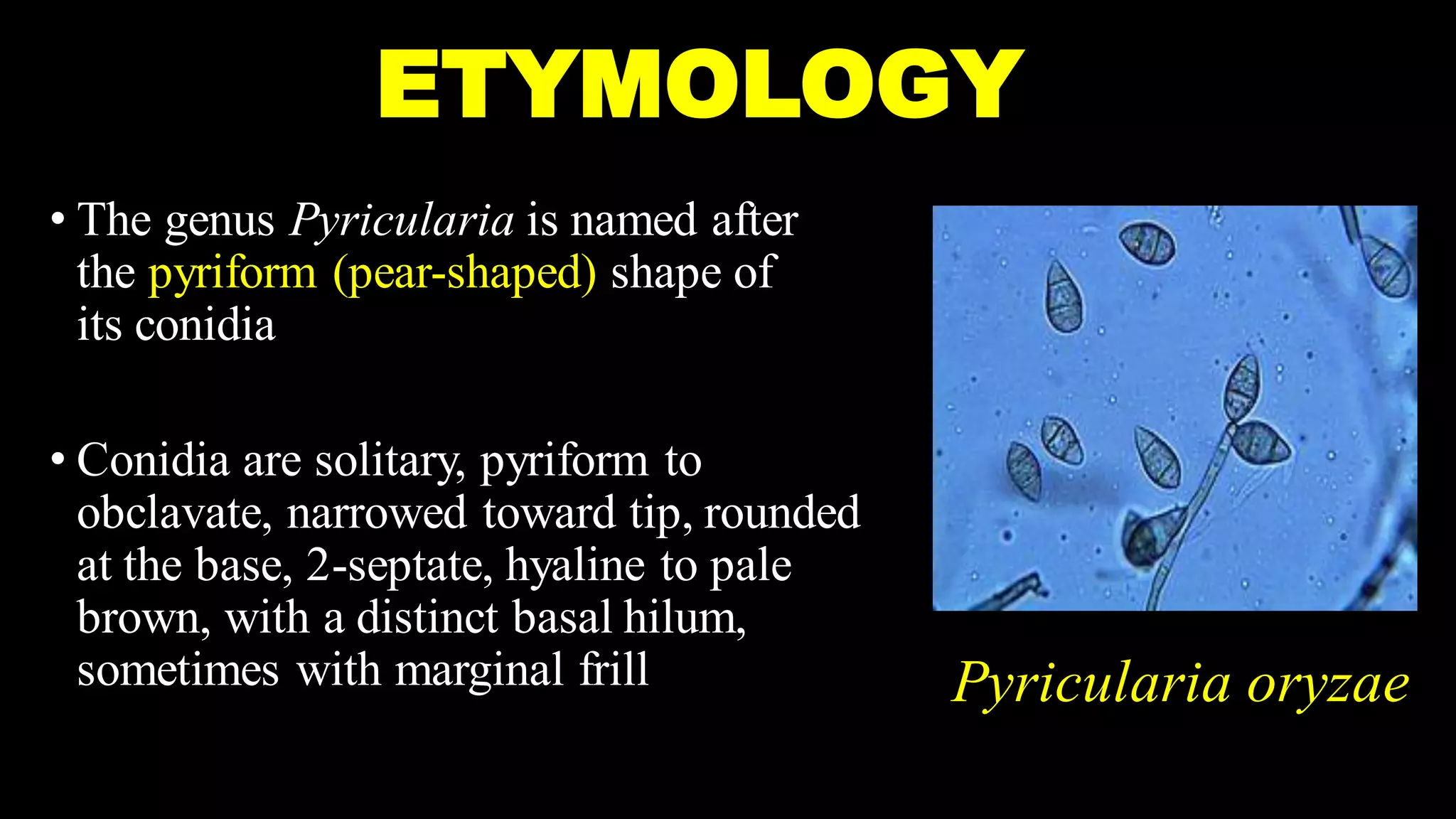 ETYMOLOGY

• The genus Pyricularia is named after the pyriform (pear-shaped) shape of its conidia

• Conidia are solitary, pyriform to obclavate, narrowed toward tip, rounded at the base, 2-septate, hyaline to pale brown, with a distinct basal hilum, sometimes with marginal frill

Pyricularia oryzae